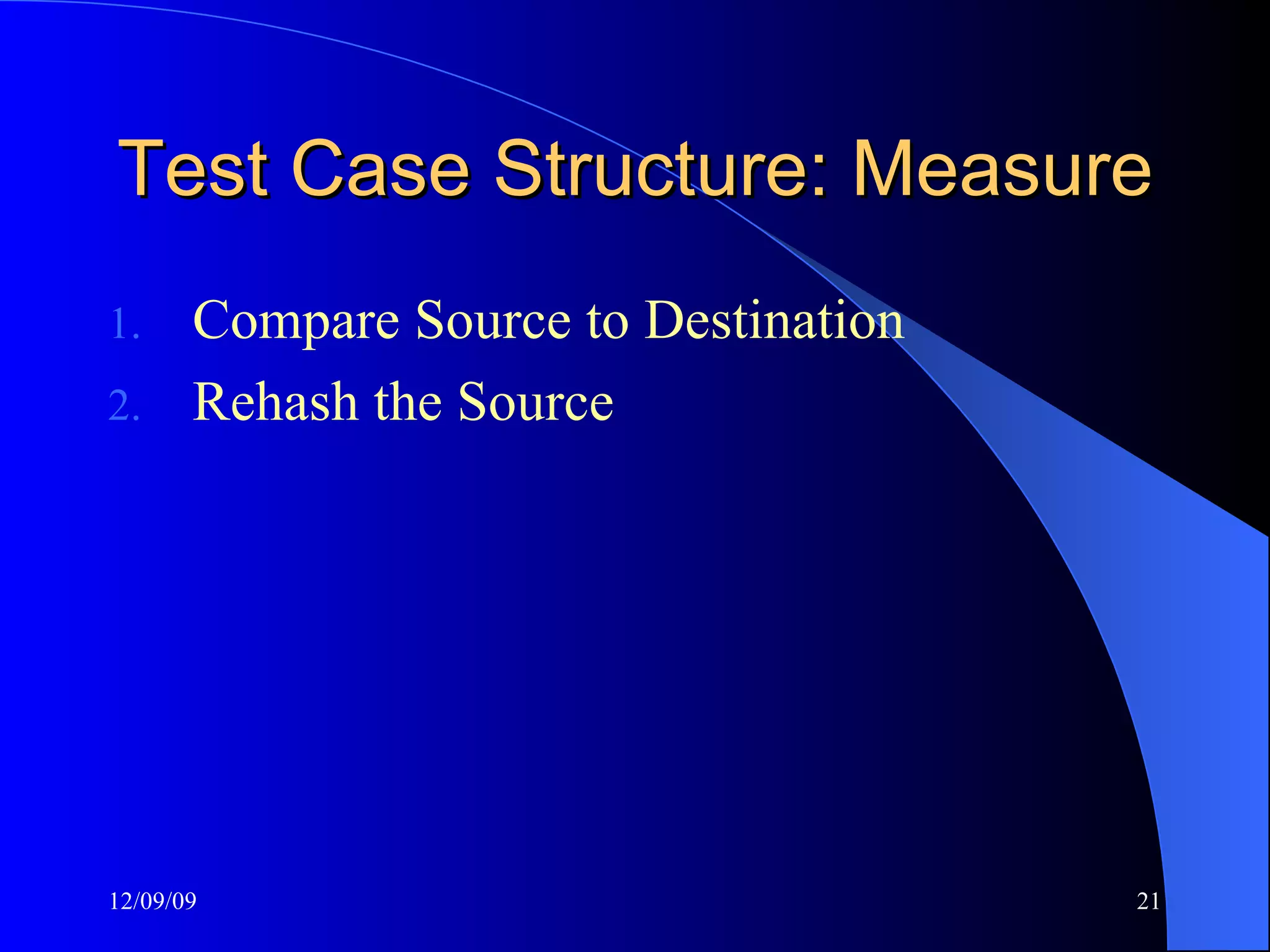 Test Case Structure: Measure

1. Compare Source to Destination
2. Rehash the Source

12/09/09

21